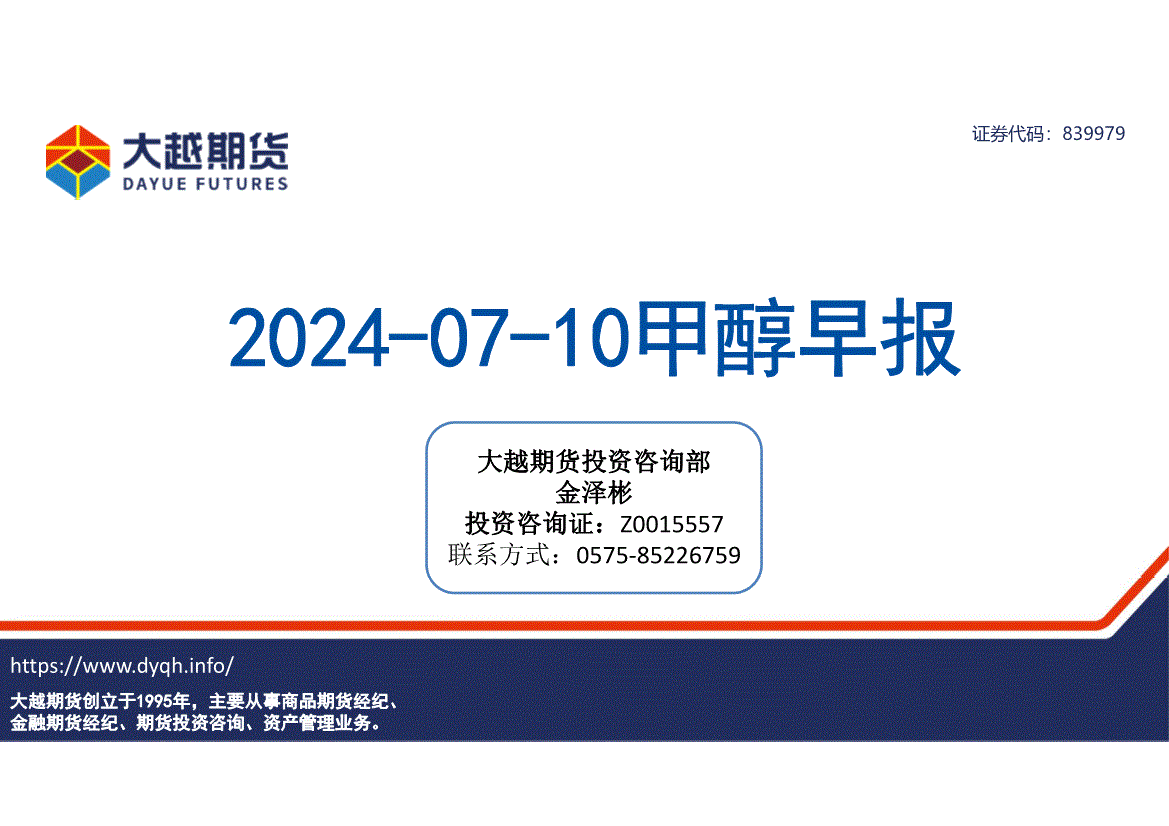 大越期货
DAYUE FUTURES

证券代码：839979

2024-07-10甲醇早报

大越期货投资咨询部
金泽彬
投资咨询证：Z0015557
联系方式：0575-85226759

https://www.dyqh.info/

大越期货创立于1995年，主要从事商品期货经纪、金融期货经纪、期货投资咨询、资产管理业务。